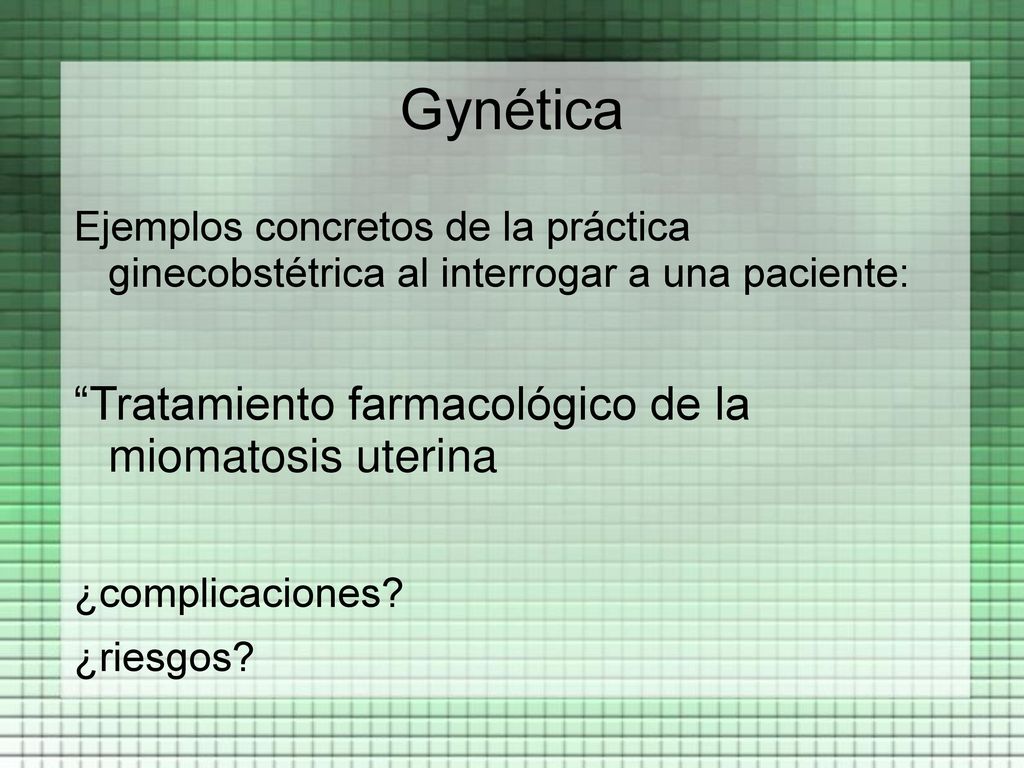 Gynética

Ejemplos concretos de la práctica ginecobstétrica al interrogar a una paciente:

“Tratamiento farmacológico de la miomatosis uterina

¿complicaciones?

¿riesgos?